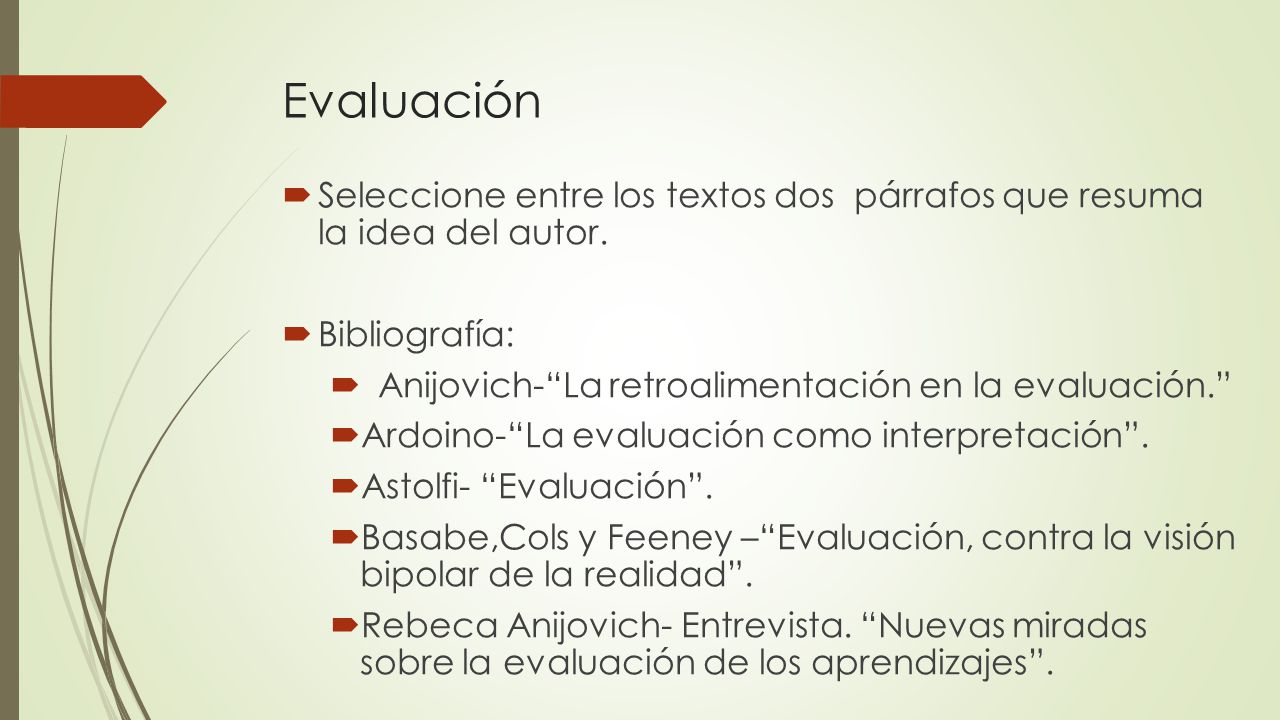 Evaluación

Seleccione entre los textos dos párrafos que resuma la idea del autor.

Bibliografía:

Anijovich-“La retroalimentación en la evaluación.”

Ardoino-“La evaluación como interpretación”.

Astolfi- “Evaluación”.

Basabe,Cols y Feeney –“Evaluación, contra la visión bipolar de la realidad”.

Rebeca Anijovich- Entrevista. “Nuevas miradas sobre la evaluación de los aprendizajes”.